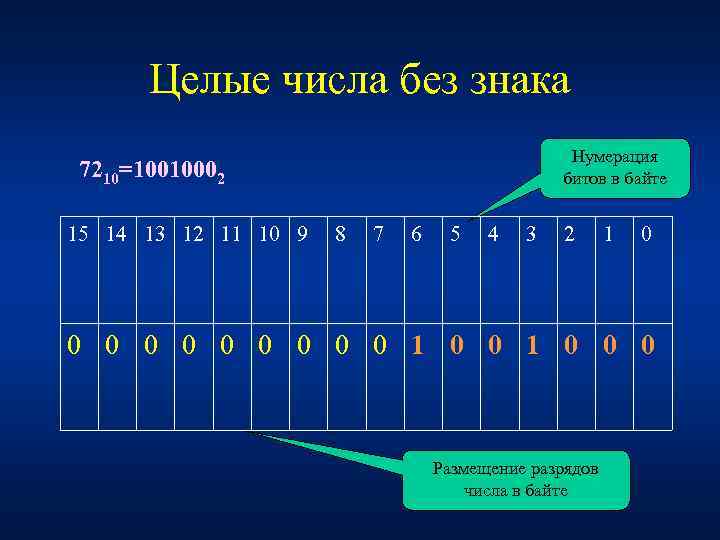 Целые числа без знака

$72_{10}=1001000_2$

Нумерация битов в байте

| 15 | 14 | 13 | 12 | 11 | 10 | 9 | 8 | 7 | 6 | 5 | 4 | 3 | 2 | 1 | 0 |
|---|---|---|---|---|---|---|---|---|---|---|---|---|---|---|---|
| 0 | 0 | 0 | 0 | 0 | 0 | 0 | 0 | 0 | 1 | 0 | 0 | 1 | 0 | 0 | 0 |

Размещение разрядов числа в байте